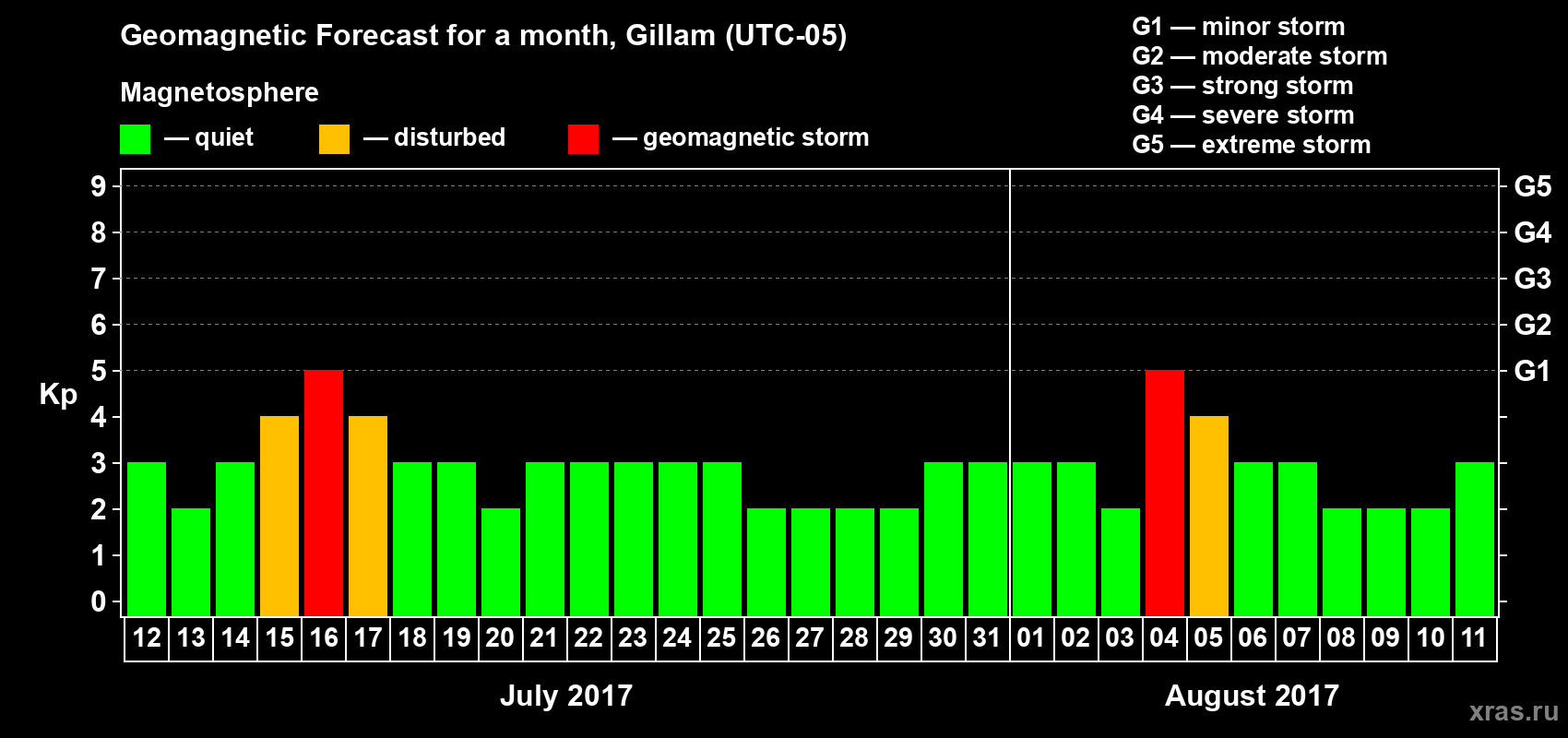 Geomagnetic Forecast for a month, Gillam (UTC-05)

Magnetosphere

— quiet — disturbed — geomagnetic storm

G1 — minor storm
G2 — moderate storm
G3 — strong storm
G4 — severe storm
G5 — extreme storm

Kp

9
8
7
6
5
4
3
2
1
0

G5
G4
G3
G2
G1

12 13 14 15 16 17 18 19 20 21 22 23 24 25 26 27 28 29 30 31 01 02 03 04 05 06 07 08 09 10 11

July 2017

August 2017

xras.ru